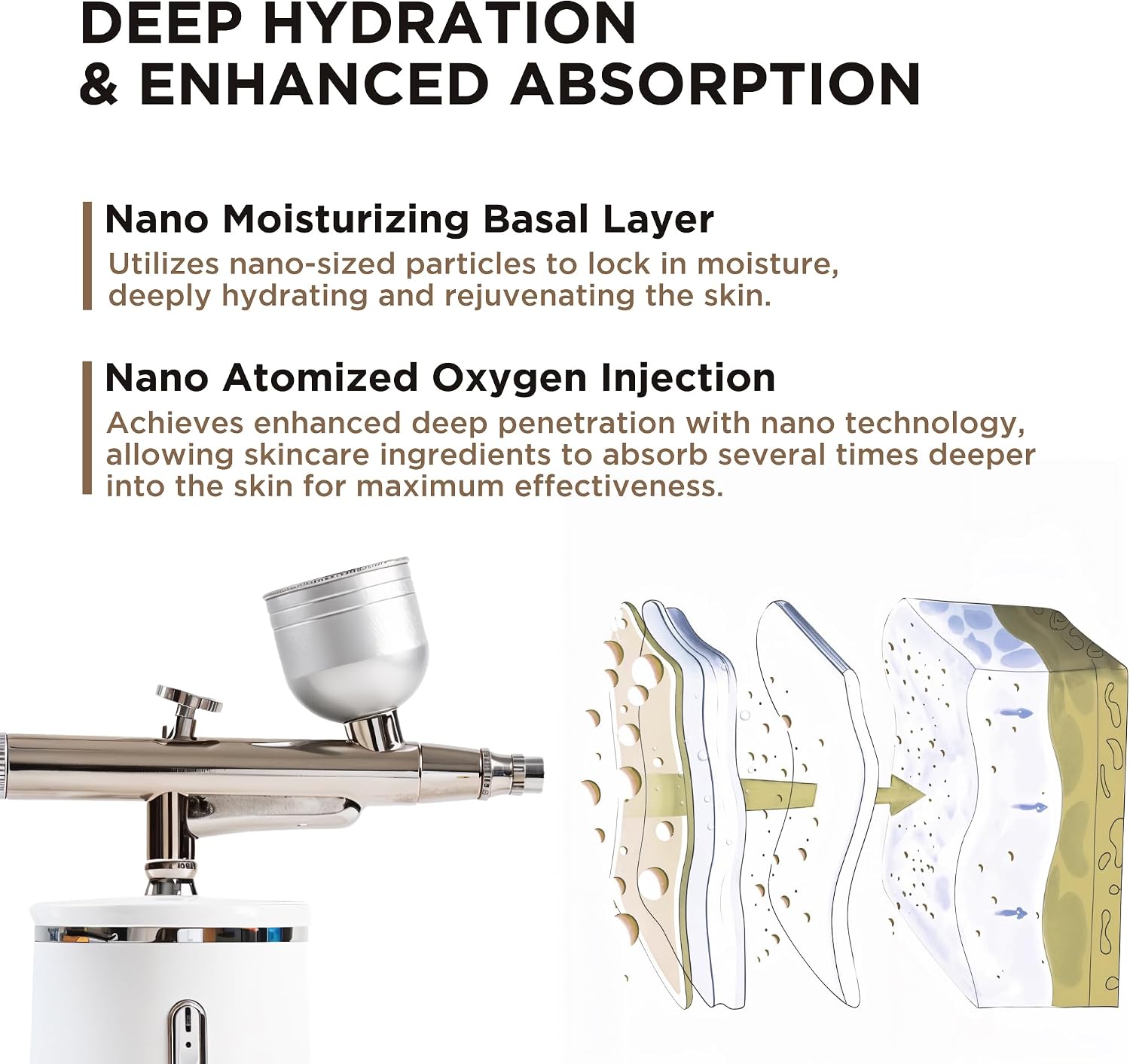 DEEP HYDRATION
& ENHANCED ABSORPTION

Nano Moisturizing Basal Layer
Utilizes nano-sized particles to lock in moisture, deeply hydrating and rejuvenating the skin.

Nano Atomized Oxygen Injection
Achieves enhanced deep penetration with nano technology, allowing skincare ingredients to absorb several times deeper into the skin for maximum effectiveness.